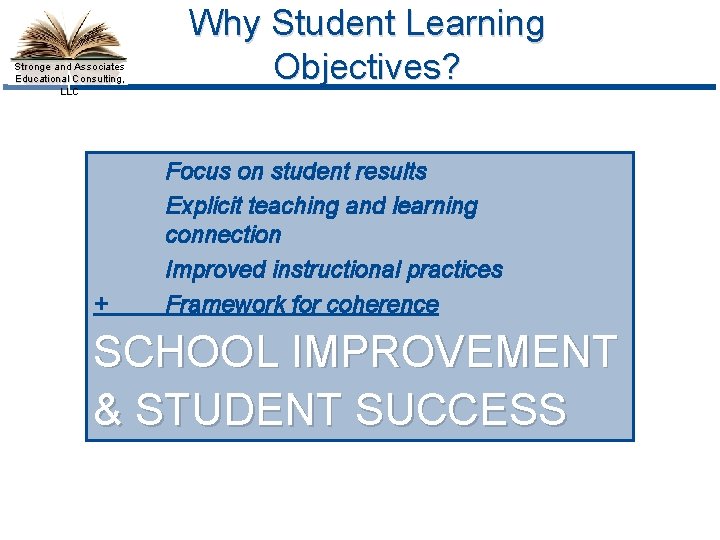 Stronge and Associates Educational Consulting, LLC

Why Student Learning Objectives?

Focus on student results
Explicit teaching and learning connection
Improved instructional practices
+ Framework for coherence

SCHOOL IMPROVEMENT & STUDENT SUCCESS